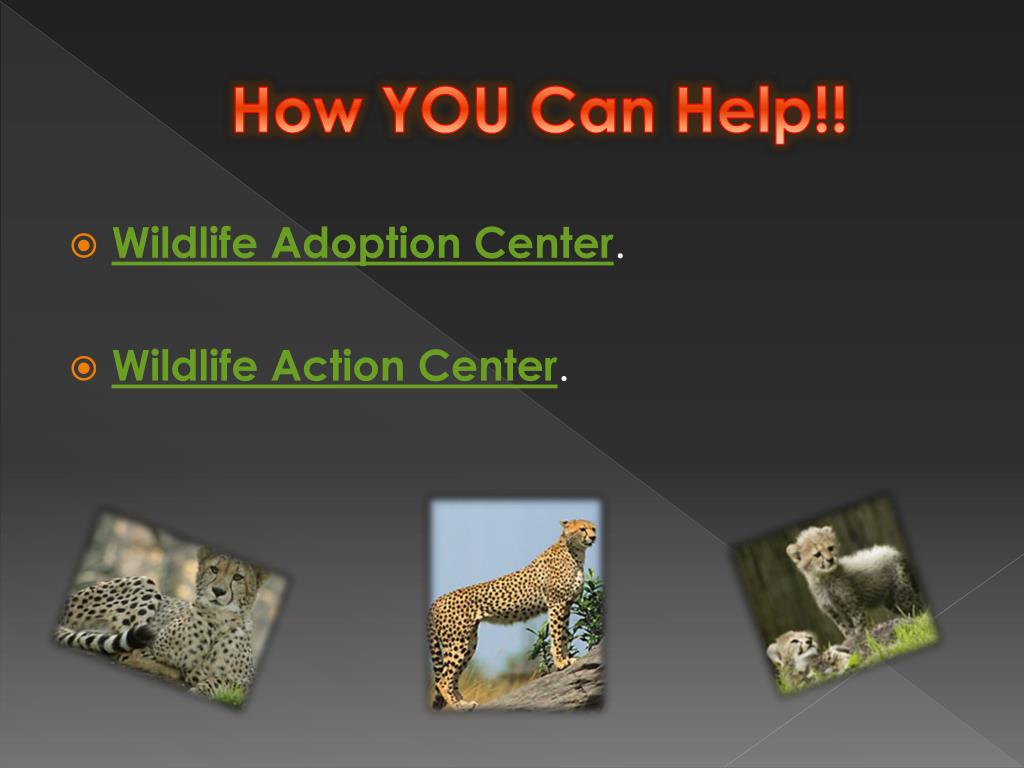 How YOU Can Help!!

Wildlife Adoption Center.

Wildlife Action Center.